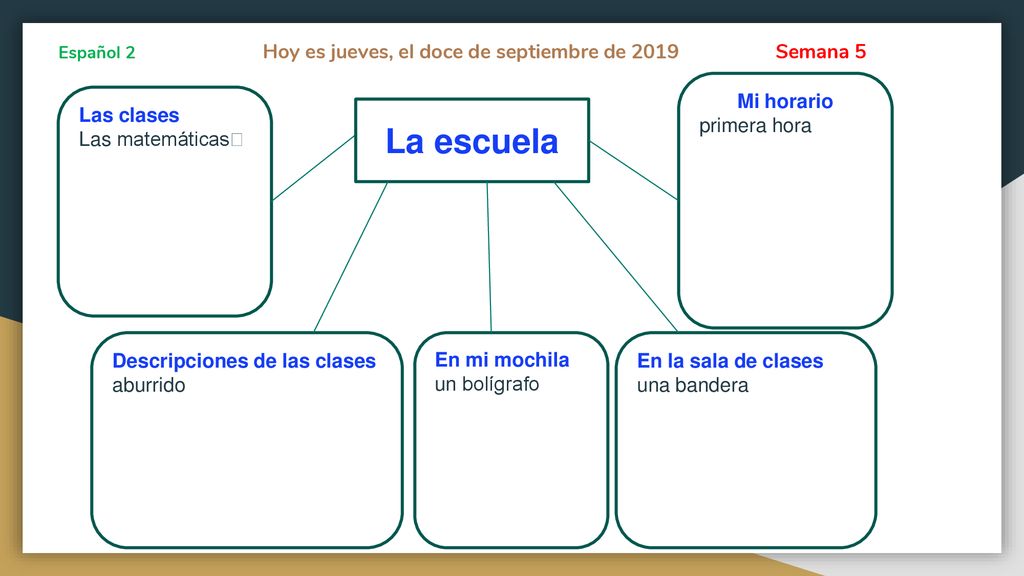 Español 2

Hoy es jueves, el doce de septiembre de 2019

Semana 5

La escuela

Las clases
Las matemáticas

Mi horario
primera hora

Descripciones de las clases
aburrido

En mi mochila
un bolígrafo

En la sala de clases
una bandera